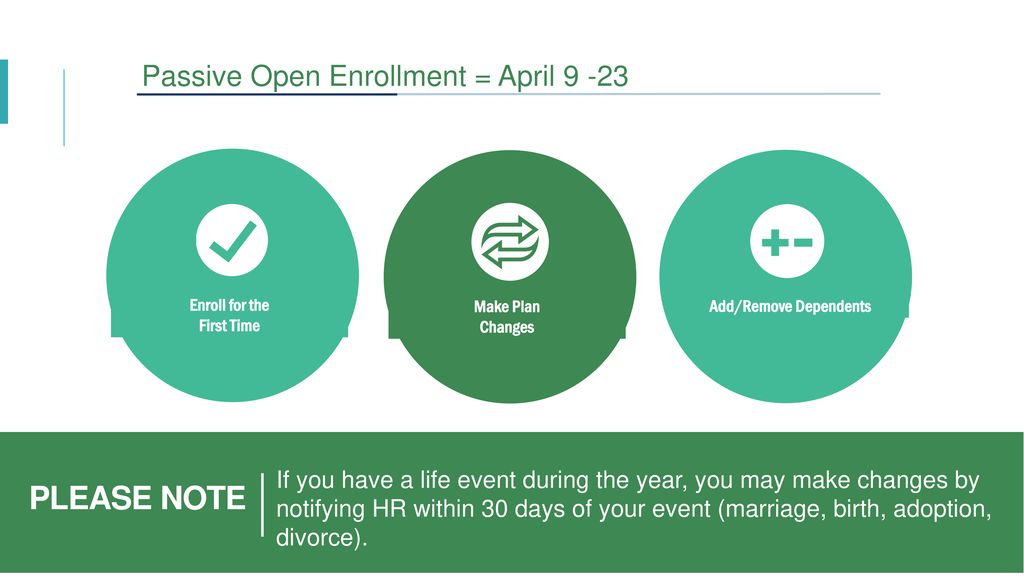 Passive Open Enrollment = April 9 -23

Enroll for the First Time

Make Plan Changes

Add/Remove Dependents

PLEASE NOTE

If you have a life event during the year, you may make changes by notifying HR within 30 days of your event (marriage, birth, adoption, divorce).